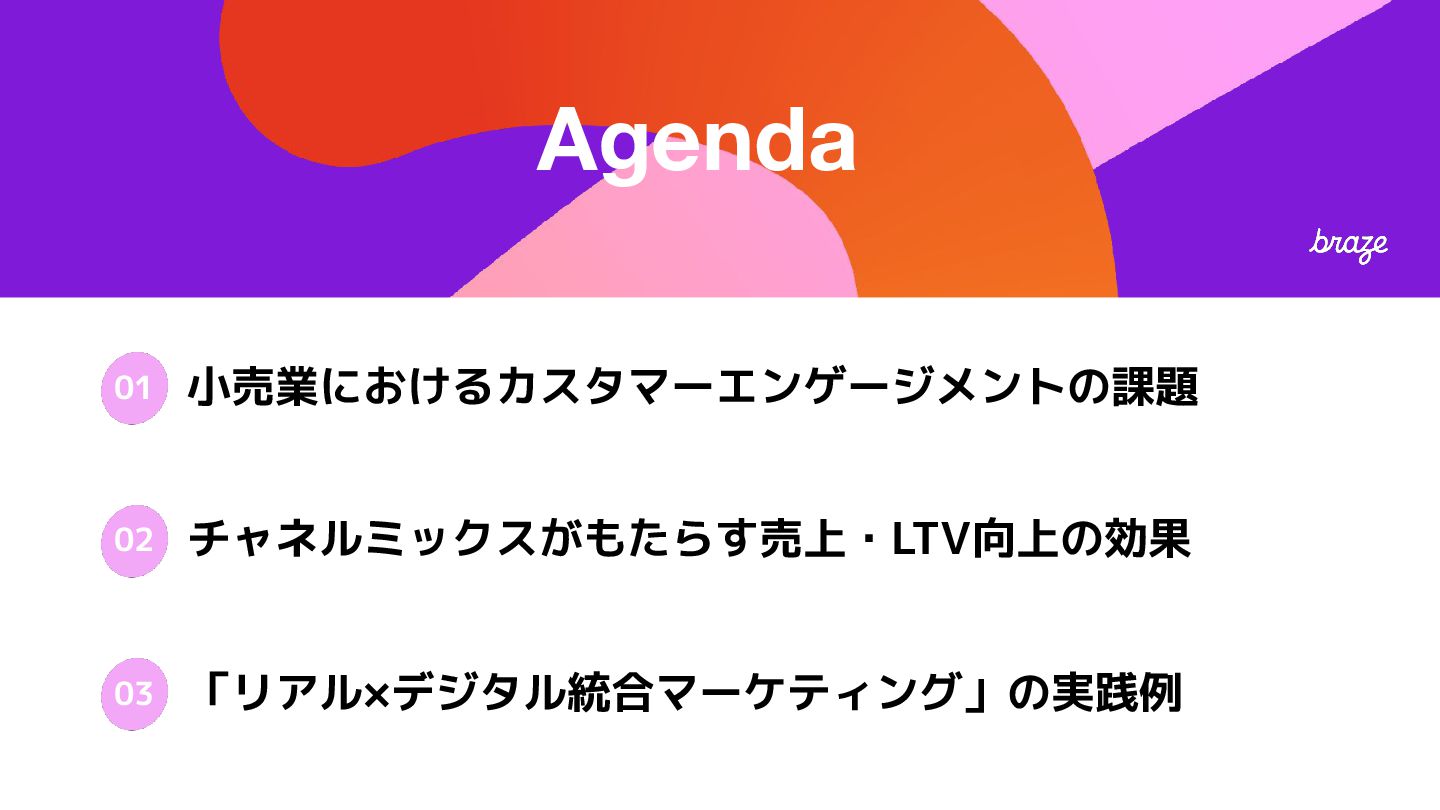 Agenda

braze

01 小売業におけるカスタマーエンゲージメントの課題

02 チャネルミックスがもたらす売上・LTV向上の効果

03 「リアル×デジタル統合マーケティング」の実践例